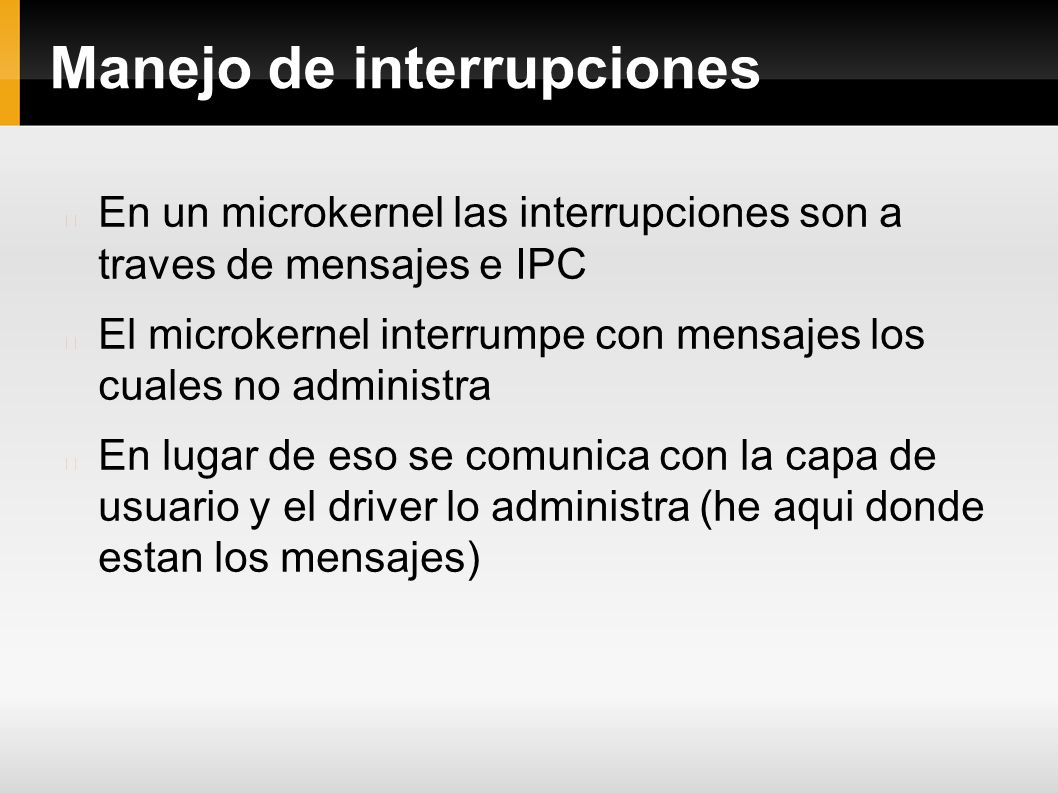 Manejo de interrupciones

En un microkernel las interrupciones son a traves de mensajes e IPC

El microkernel interrumpe con mensajes los cuales no administra

En lugar de eso se comunica con la capa de usuario y el driver lo administra (he aqui donde estan los mensajes)